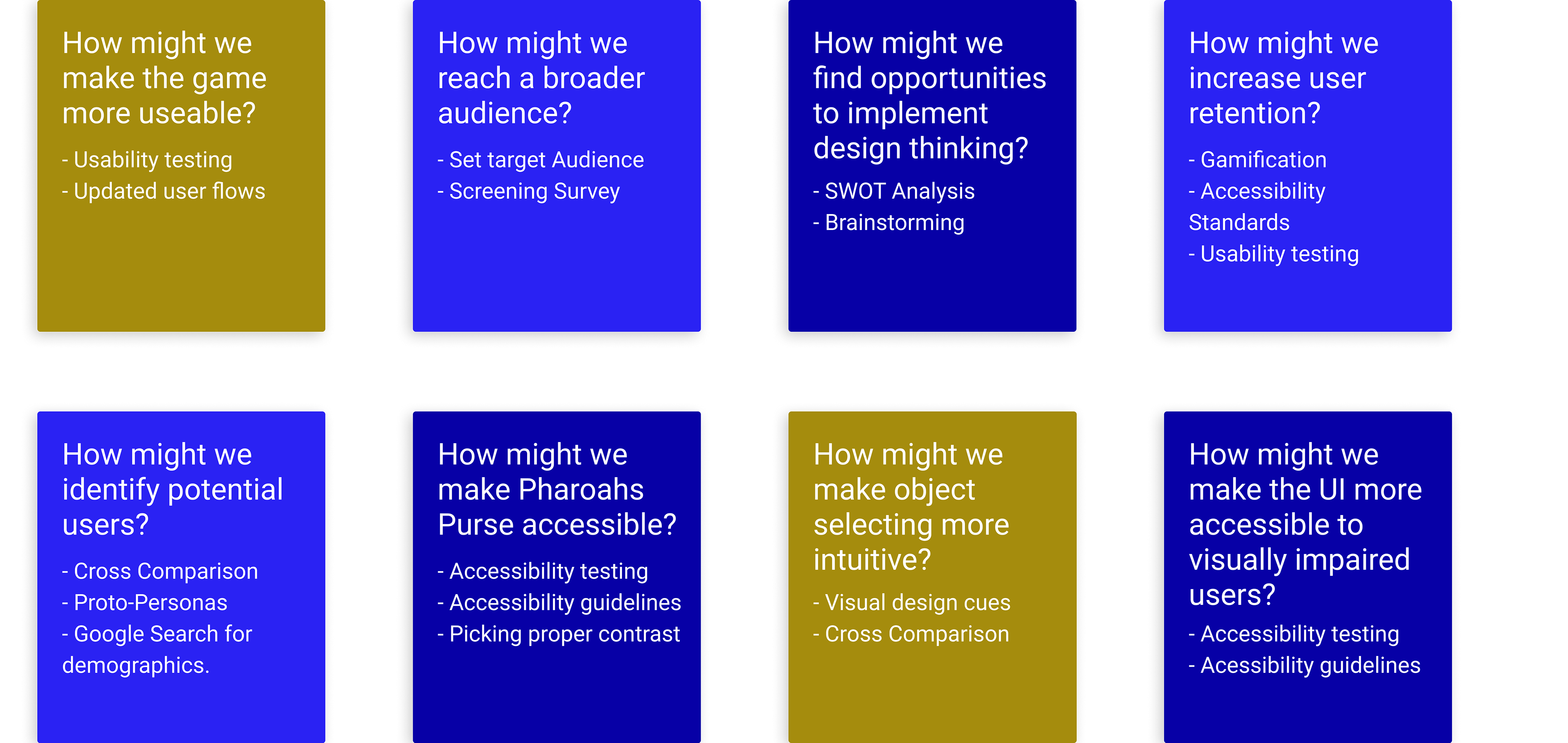 How might we make the game more useable?

- Usability testing
- Updated user flows

How might we reach a broader audience?

- Set target Audience
- Screening Survey

How might we find opportunities to implement design thinking?

- SWOT Analysis
- Brainstorming

How might we increase user retention?

- Gamification
- Accessibility Standards
- Usability testing

How might we identify potential users?

- Cross Comparison
- Proto-Personas
- Google Search for demographics.

How might we make Pharoahs Purse accessible?

- Accessibility testing
- Accessibility guidelines
- Picking proper contrast

How might we make object selecting more intuitive?

- Visual design cues
- Cross Comparison

How might we make the UI more accessible to visually impaired users?

- Accessibility testing
- Acessibility guidelines